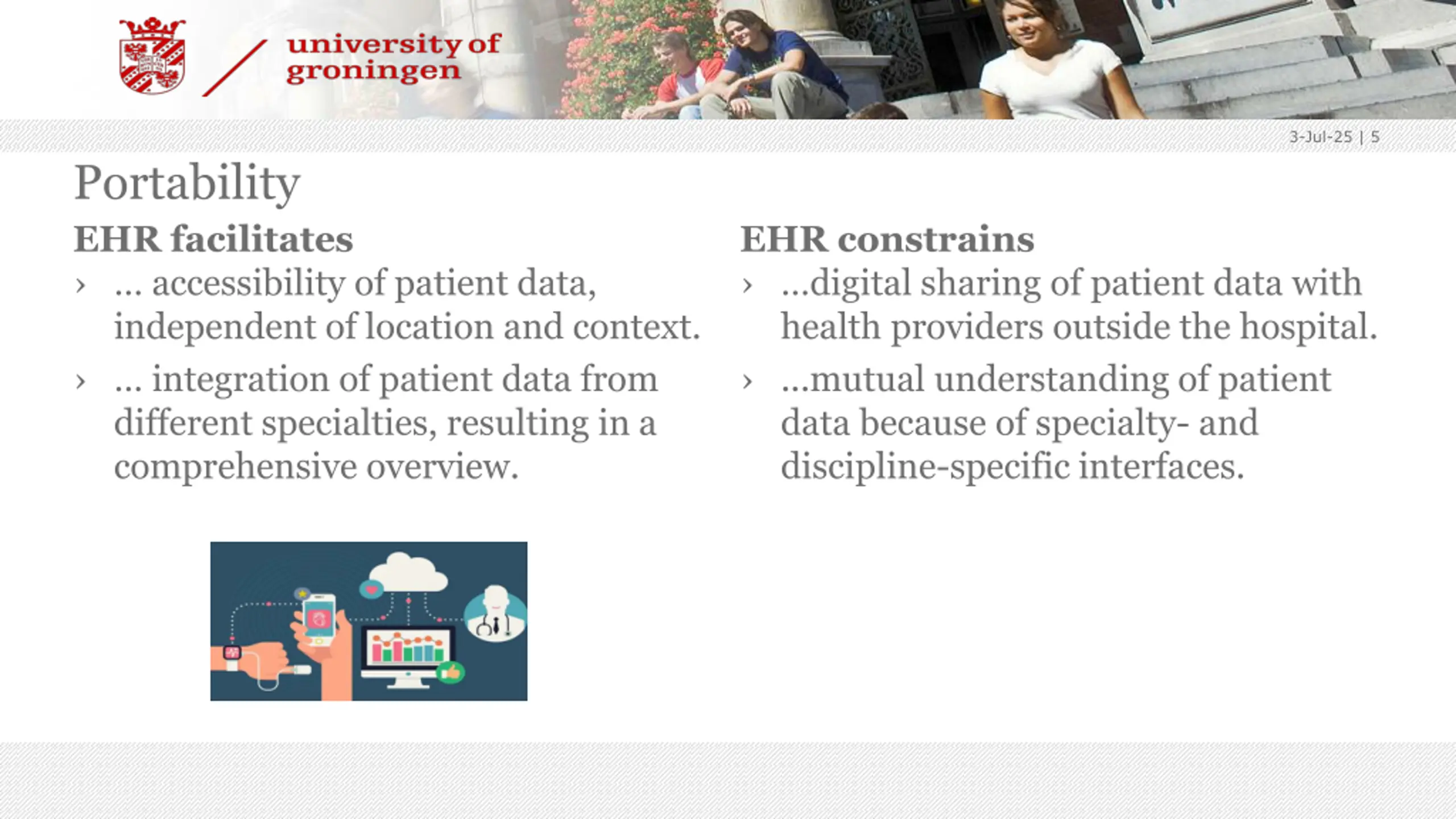 university of groningen

3-Jul-25 | 5

Portability

EHR facilitates

› ... accessibility of patient data, independent of location and context.

› ... integration of patient data from different specialties, resulting in a comprehensive overview.

EHR constrains

› ...digital sharing of patient data with health providers outside the hospital.

› ...mutual understanding of patient data because of specialty- and discipline-specific interfaces.